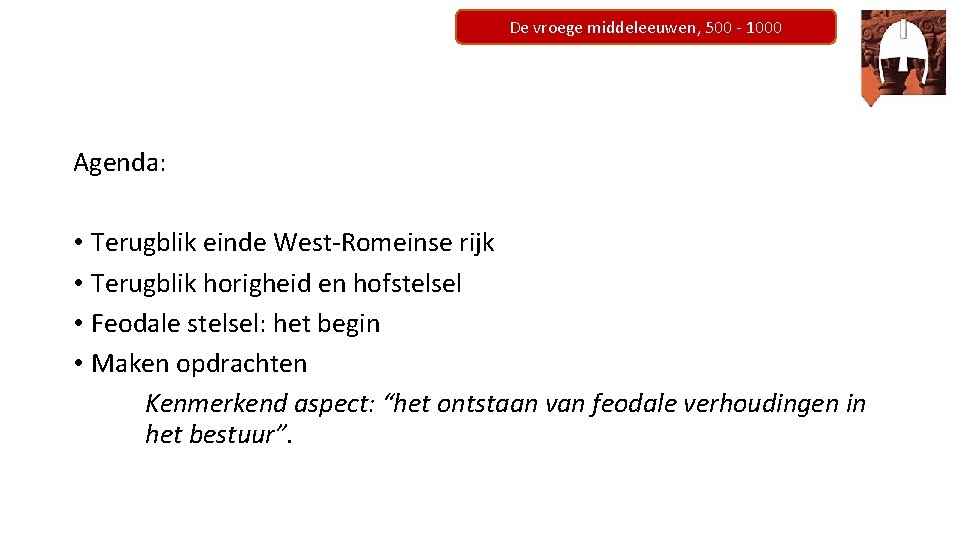 De vroege middeleeuwen, 500 - 1000

Agenda:

• Terugblik einde West-Romeinse rijk
• Terugblik horigheid en hofstelsel
• Feodale stelsel: het begin
• Maken opdrachten
Kenmerkend aspect: “het ontstaan van feodale verhoudingen in het bestuur”.